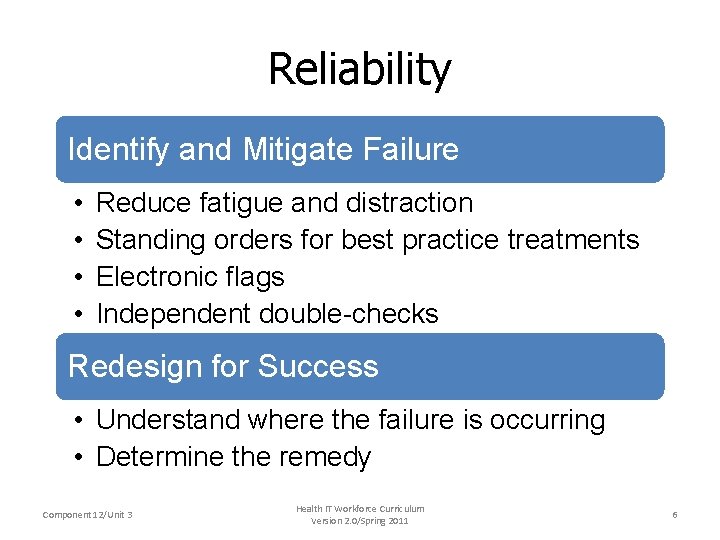 Reliability

Identify and Mitigate Failure

• Reduce fatigue and distraction
• Standing orders for best practice treatments
• Electronic flags
• Independent double-checks

Redesign for Success

• Understand where the failure is occurring
• Determine the remedy

Component 12/Unit 3

Health IT Workforce Curriculum
Version 2.0/Spring 2011

6